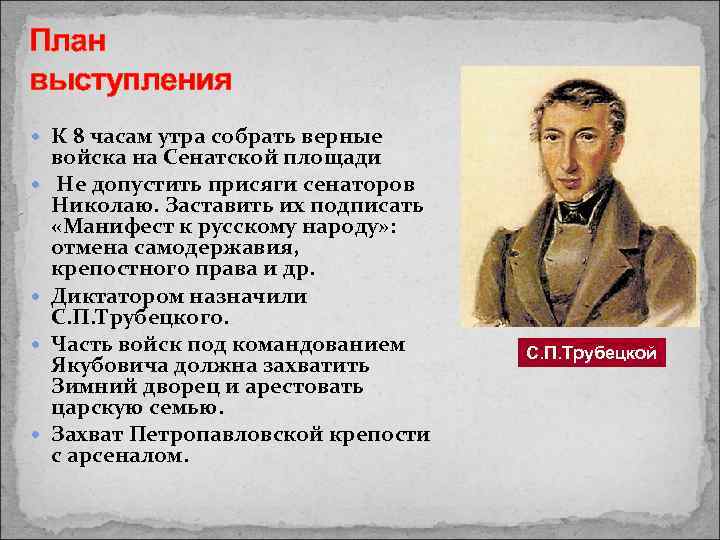 План выступления

- К 8 часам утра собрать верные войска на Сенатской площади
- Не допустить присяги сенаторов Николаю. Заставить их подписать «Манифест к русскому народу»: отмена самодержавия, крепостного права и др.
- Диктатором назначили С.П.Трубецкого.
- Часть войск под командованием Якубовича должна захватить Зимний дворец и арестовать царскую семью.
- Захват Петропавловской крепости с арсеналом.

С.П.Трубецкой